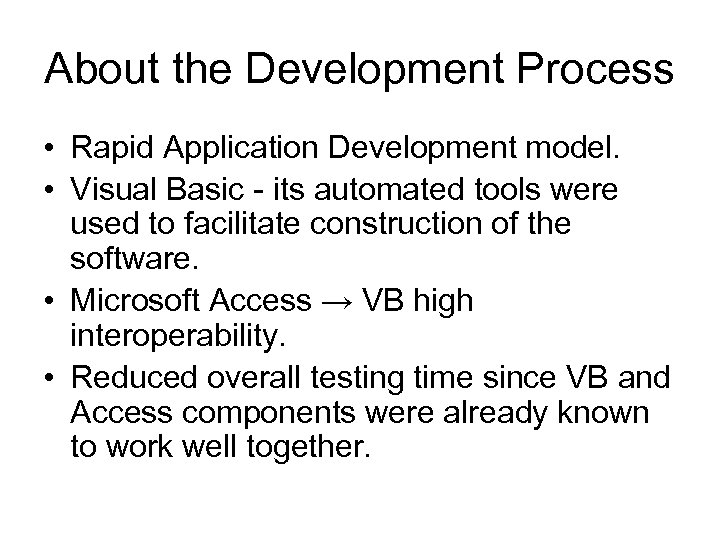 About the Development Process

• Rapid Application Development model.
• Visual Basic - its automated tools were used to facilitate construction of the software.
• Microsoft Access → VB high interoperability.
• Reduced overall testing time since VB and Access components were already known to work well together.